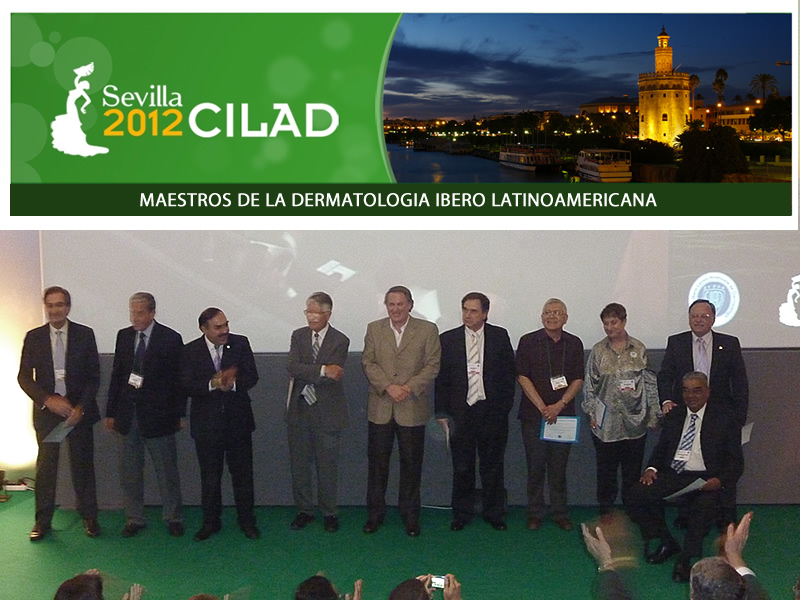 Sevilla
2012 CILAD

MAESTROS DE LA DERMATOLOGIA IBERO LATINOAMERICANA